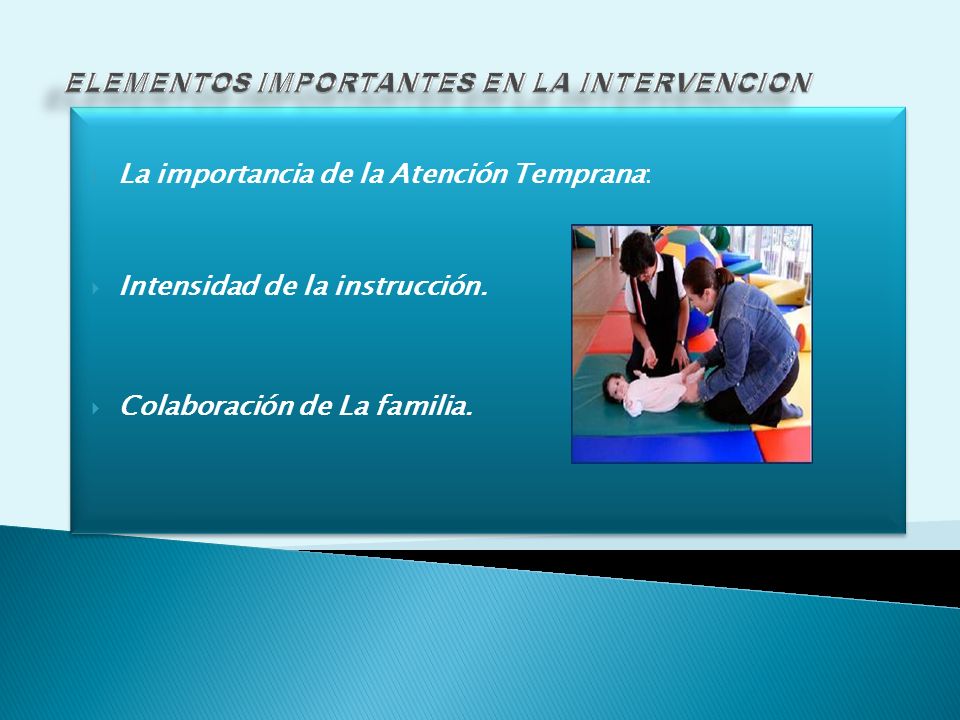 ELEMENTOS IMPORTANTES EN LA INTERVENCION

La importancia de la Atención Temprana:

Intensidad de la instrucción.

Colaboración de La familia.